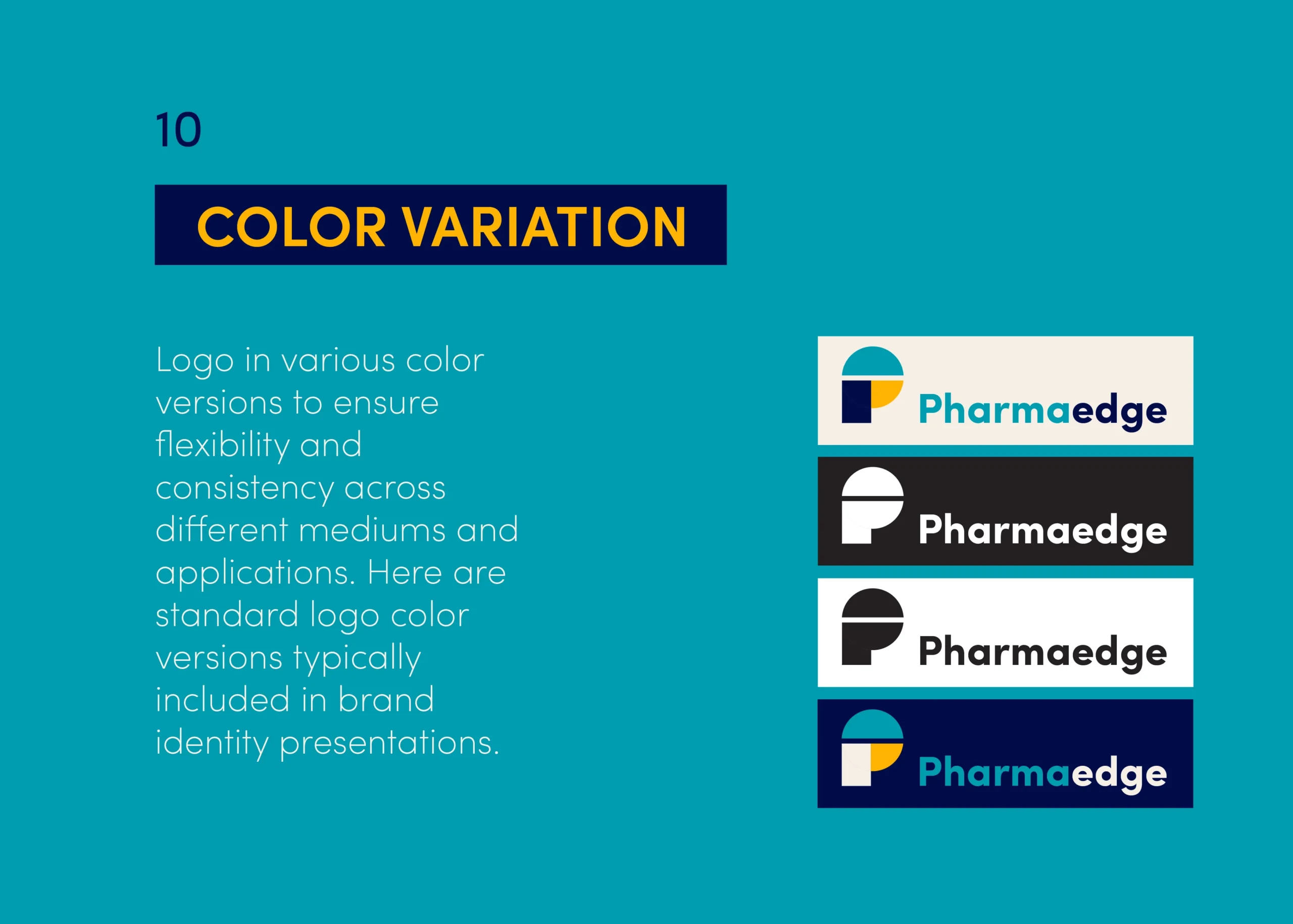 10

COLOR VARIATION

Logo in various color versions to ensure flexibility and consistency across different mediums and applications. Here are standard logo color versions typically included in brand identity presentations.

Pharmaedge

Pharmaedge

Pharmaedge

Pharmaedge